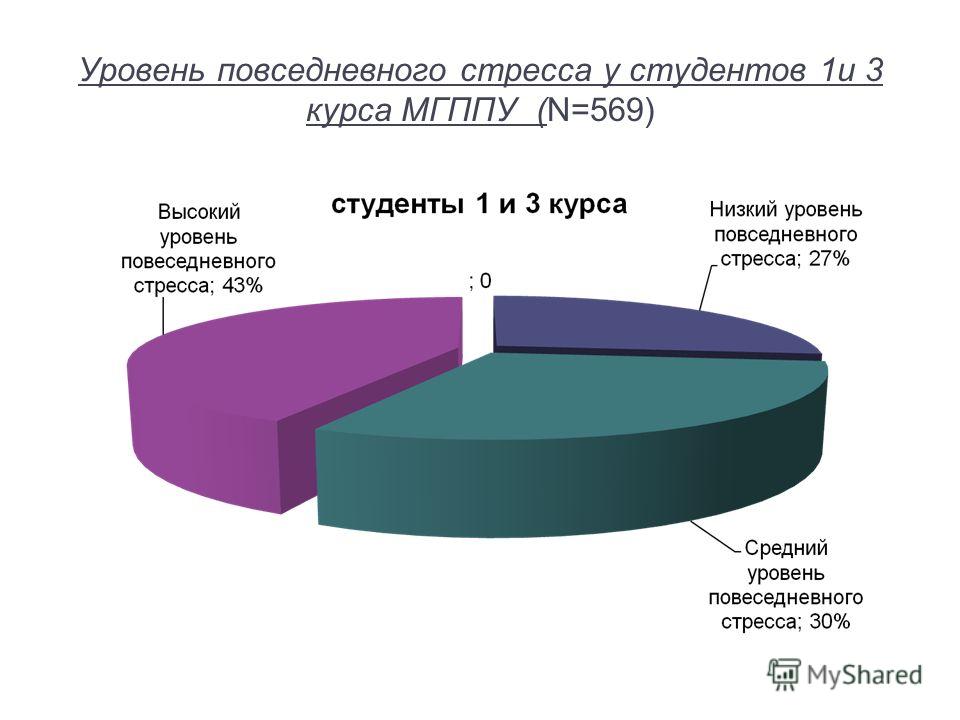 Уровень повседневного стресса у студентов 1и 3 курса МГППУ (N=569)

студенты 1 и 3 курса

Высокий уровень повеседневного стресса; 43%

; 0

Низкий уровень повседневного стресса; 27%

Средний уровень повеседневного стресса; 30%

MyShared